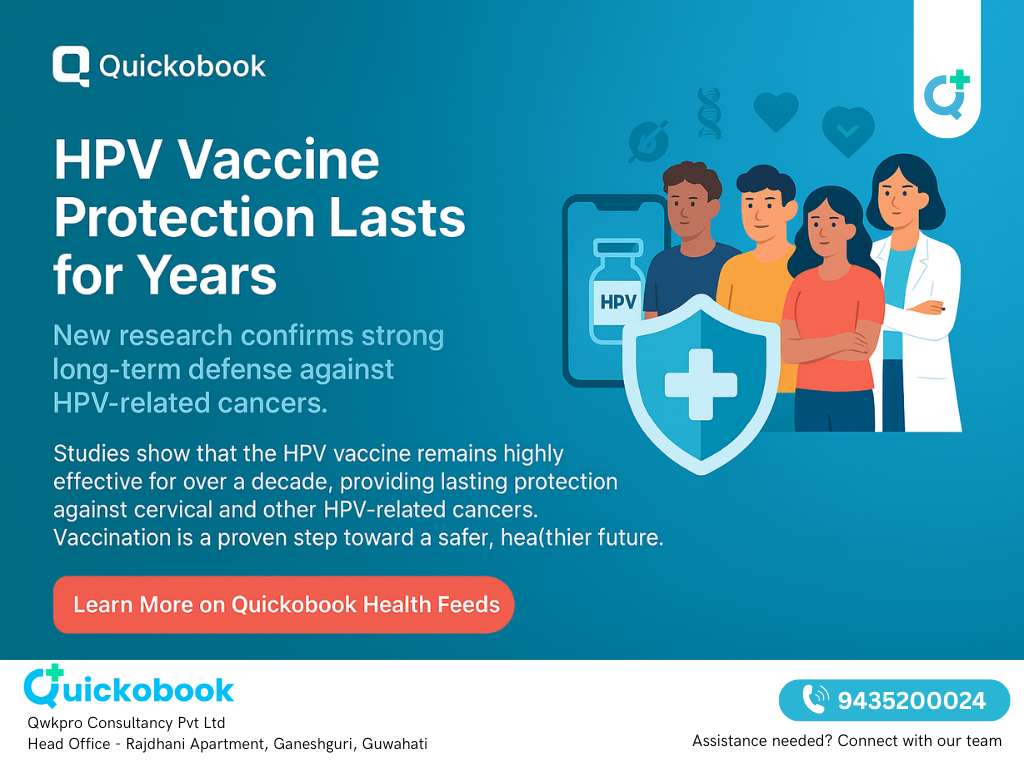 Quickobook

HPV Vaccine Protection Lasts for Years

New research confirms strong long-term defense against HPV-related cancers.

Studies show that the HPV vaccine remains highly effective for over a decade, providing lasting protection against cervical and other HPV-related cancers. Vaccination is a proven step toward a safer, hea(thier future.

Learn More on Quickobook Health Feeds

HPV

Quickobook
Qwkpro Consultancy Pvt Ltd
Head Office - Rajdhani Apartment, Ganeshguri, Guwahati

9435200024
Assistance needed? Connect with our team